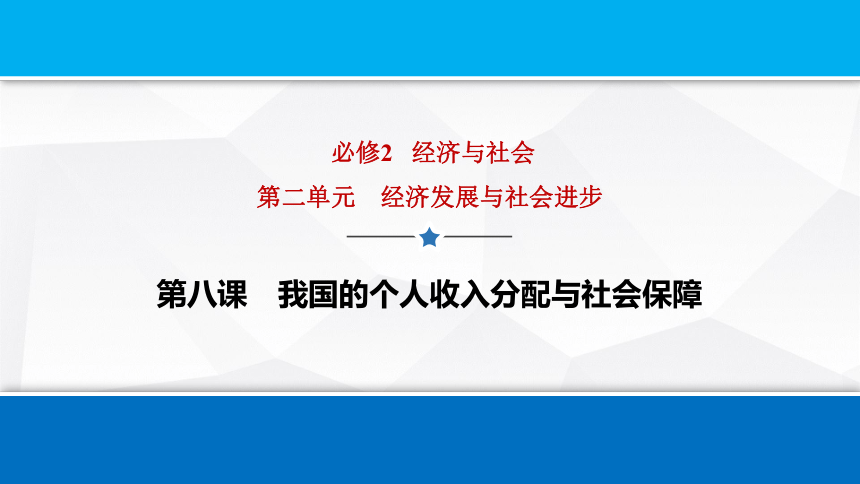 必修2　经济与社会

第二单元　经济发展与社会进步

第八课　我国的个人收入分配与社会保障